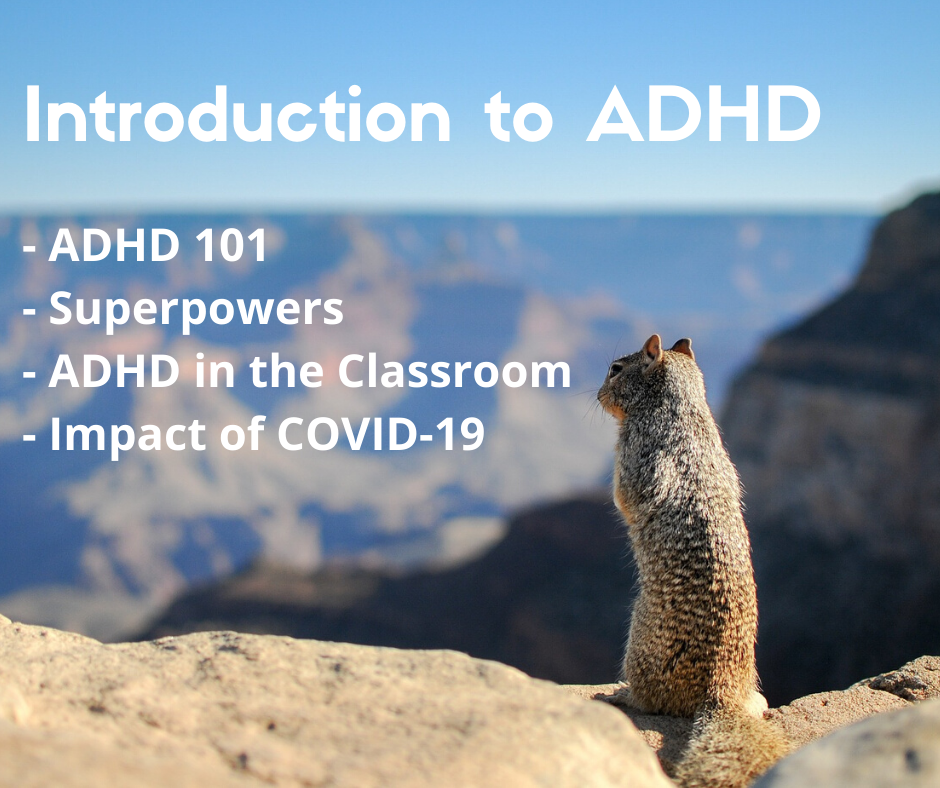 Introduction to ADHD

- ADHD 101
- Superpowers
- ADHD in the Classroom
- Impact of COVID-19